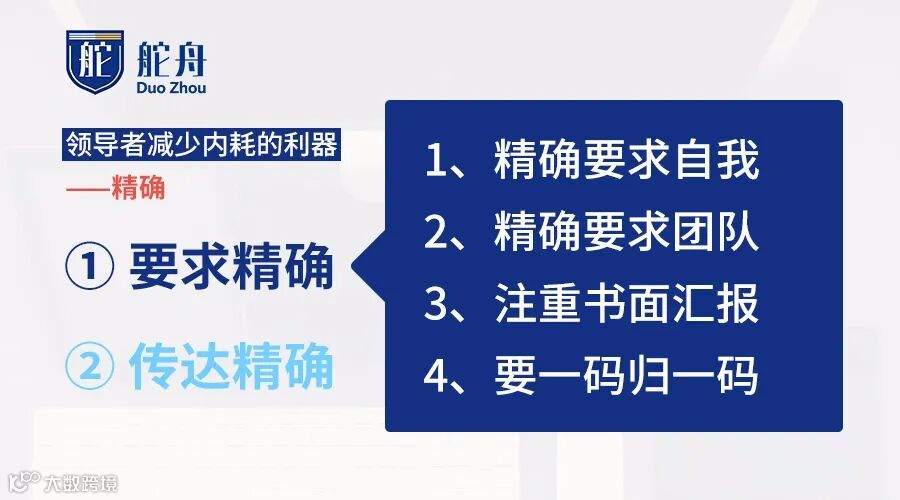 舵 舵舟
Duo Zhou

领导者减少内耗的利器
——精确

① 要求精确

② 传达精确

1、精确要求自我
2、精确要求团队
3、注重书面汇报
4、要一码归一码

大数跨境